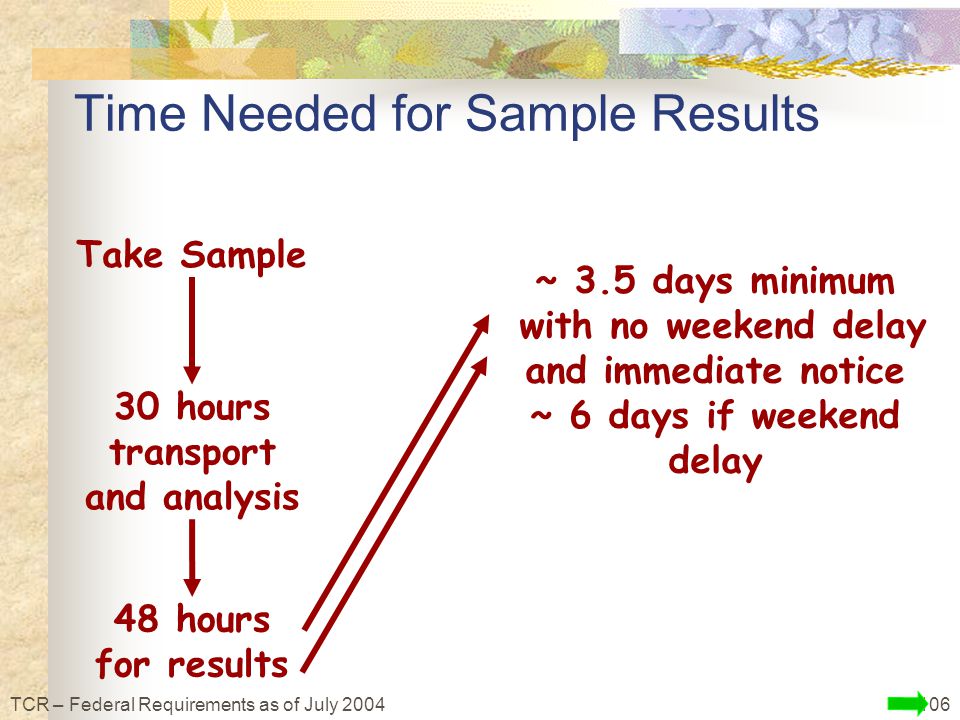 Time Needed for Sample Results

Take Sample

30 hours transport and analysis

48 hours for results

~ 3.5 days minimum with no weekend delay and immediate notice
~ 6 days if weekend delay

TCR – Federal Requirements as of July 2004

06